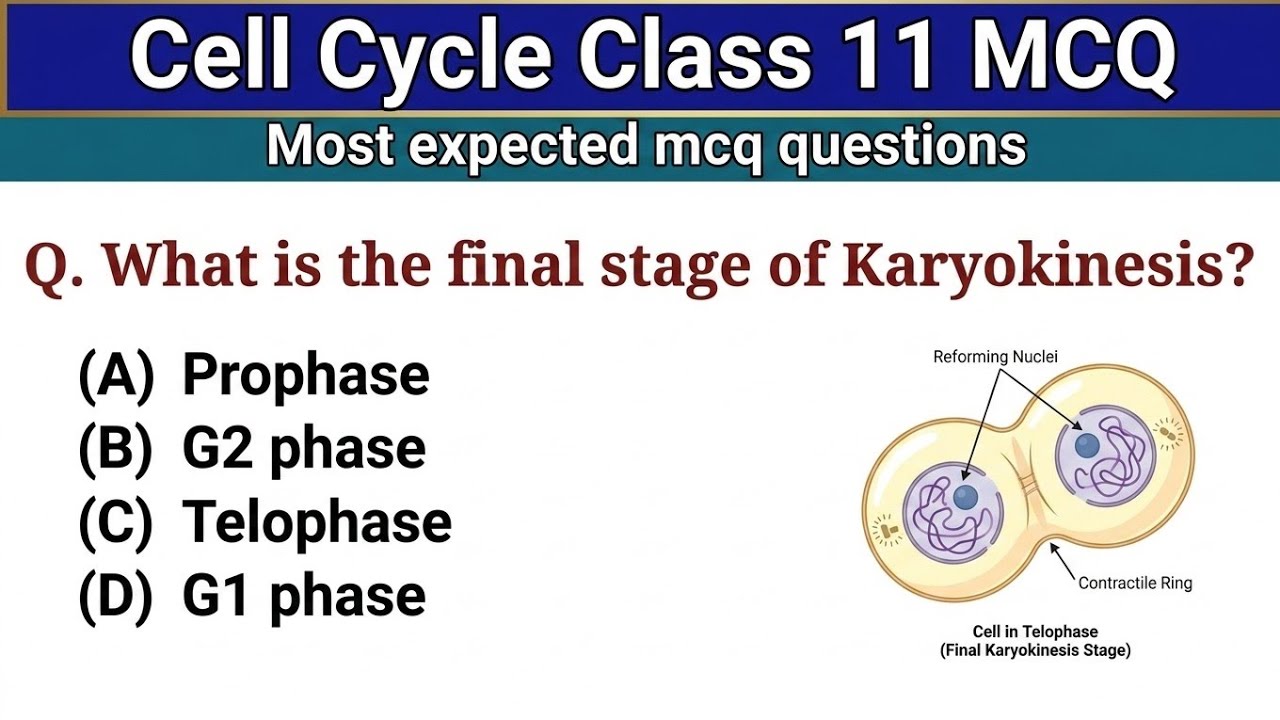 Cell Cycle Class 11 MCQ

Most expected mcq questions

Q. What is the final stage of Karyokinesis?

(A) Prophase
(B) G2 phase
(C) Telophase
(D) G1 phase

Reforming Nuclei

Contractile Ring

Cell in Telophase
(Final Karyokinesis Stage)